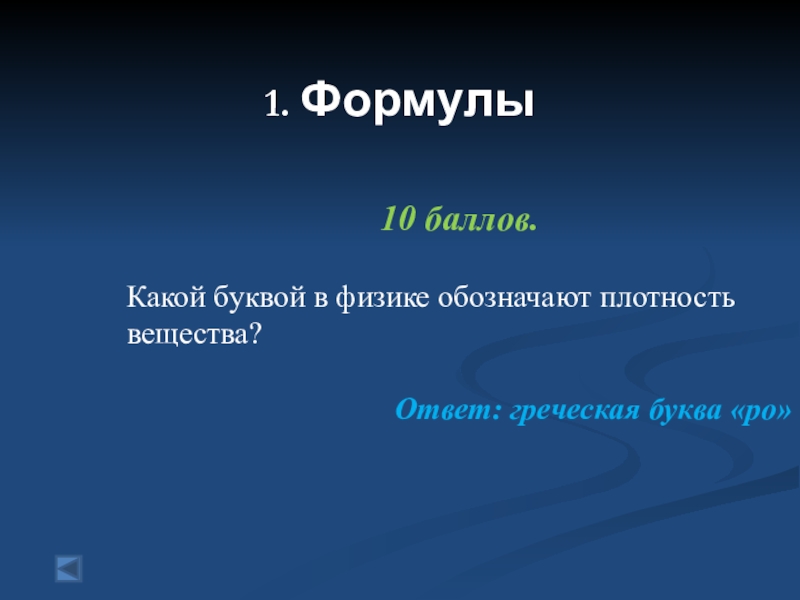 1. Формулы

10 баллов.

Какой буквой в физике обозначают плотность вещества?

Ответ: греческая буква «ро»